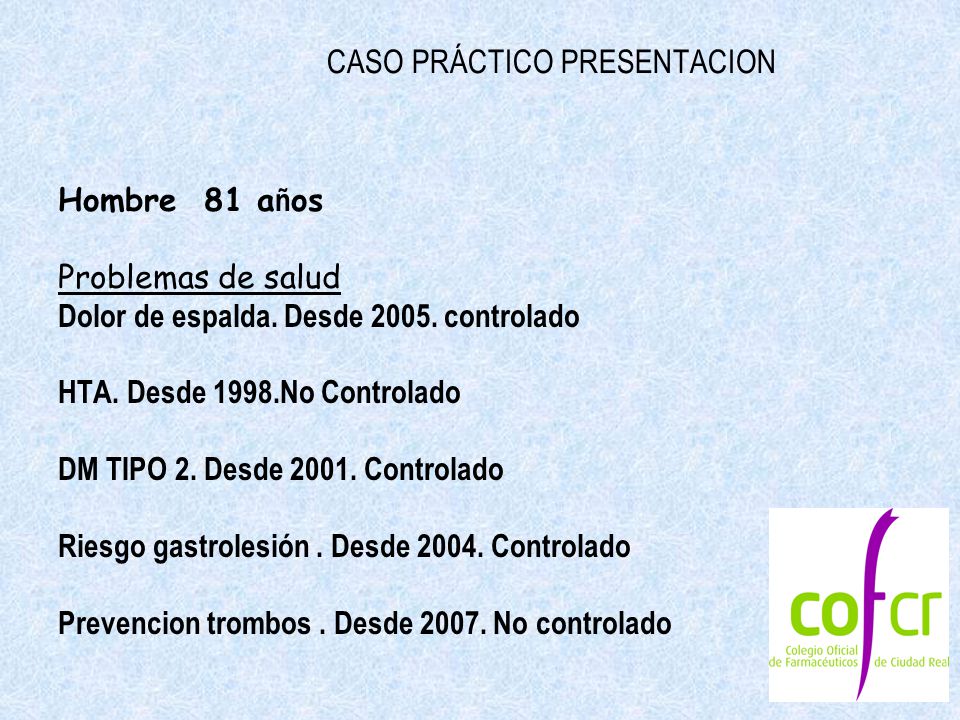 CASO PRÁCTICO PRESENTACION

Hombre 81 años

Problemas de salud
Dolor de espalda. Desde 2005. controlado

HTA. Desde 1998.No Controlado

DM TIPO 2. Desde 2001. Controlado

Riesgo gastrolesión . Desde 2004. Controlado

Prevencion trombos . Desde 2007. No controlado

cofcr
Colegio Oficial de Farmacéuticos de Ciudad Real